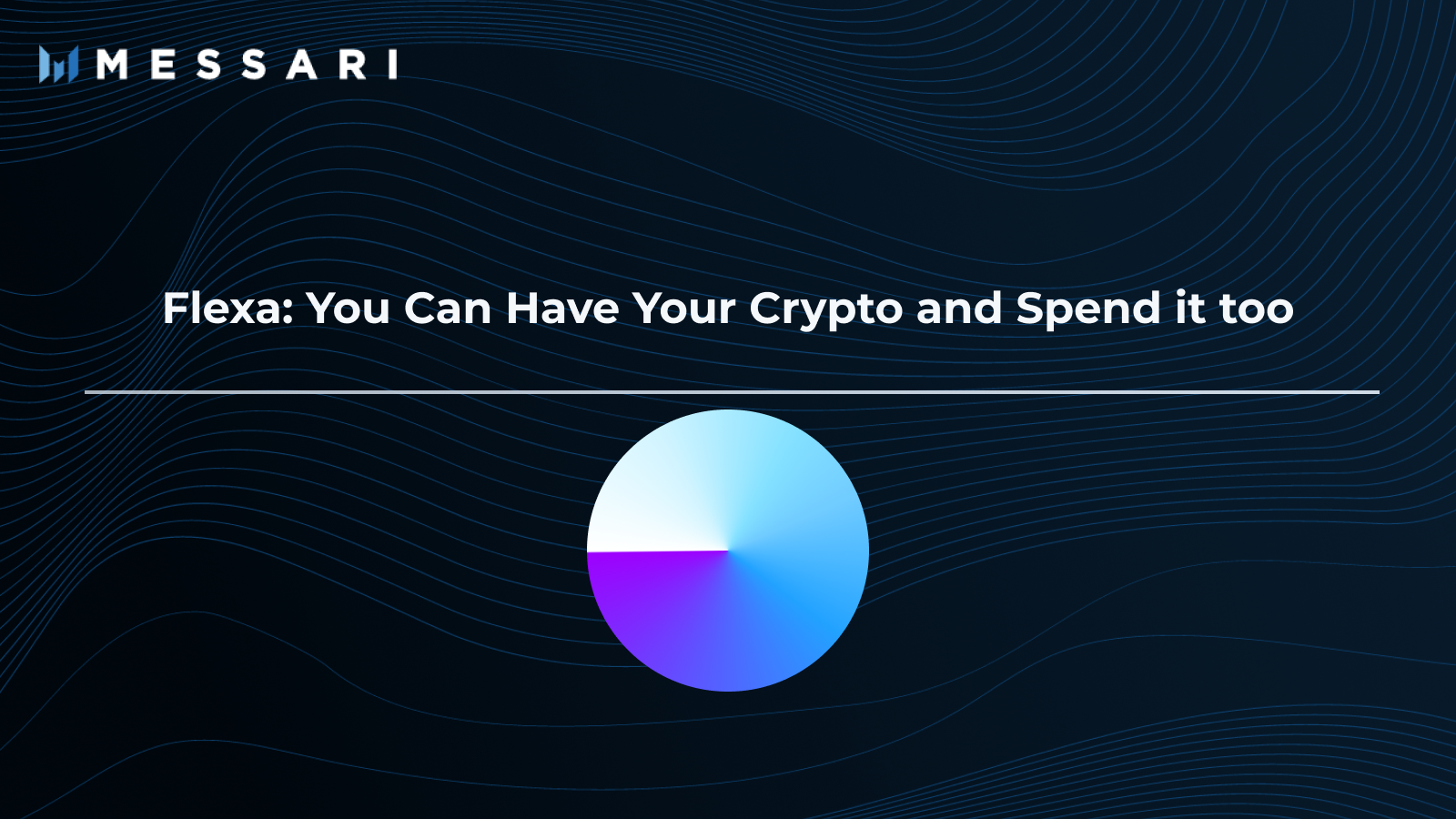 MESSARI

Flexa: You Can Have Your Crypto and Spend it too